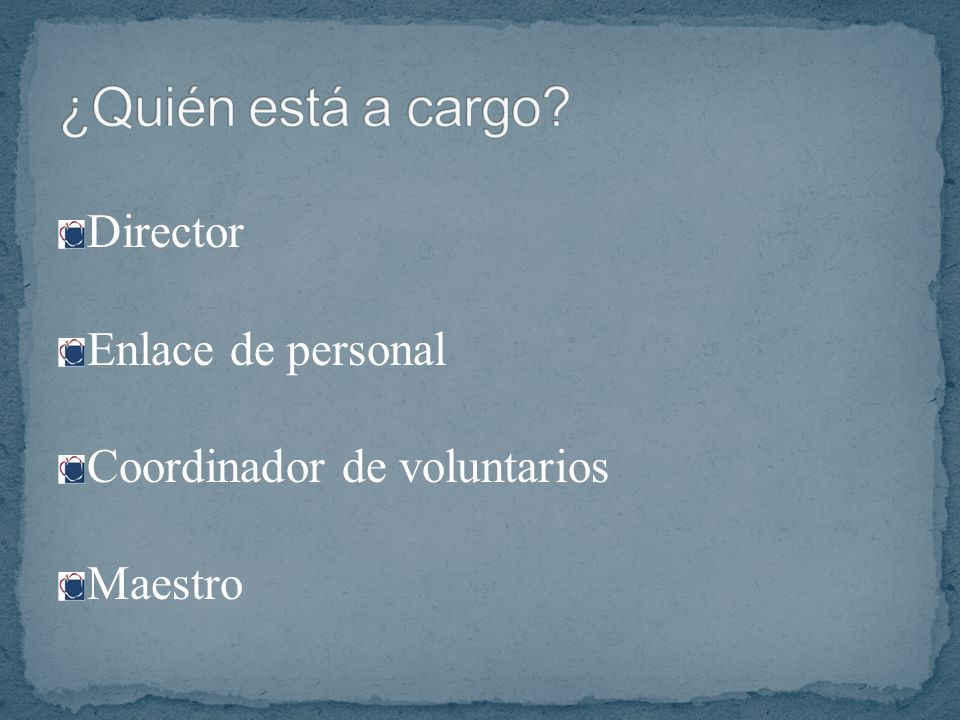 ¿Quién está a cargo?

Director

Enlace de personal

Coordinador de voluntarios

Maestro